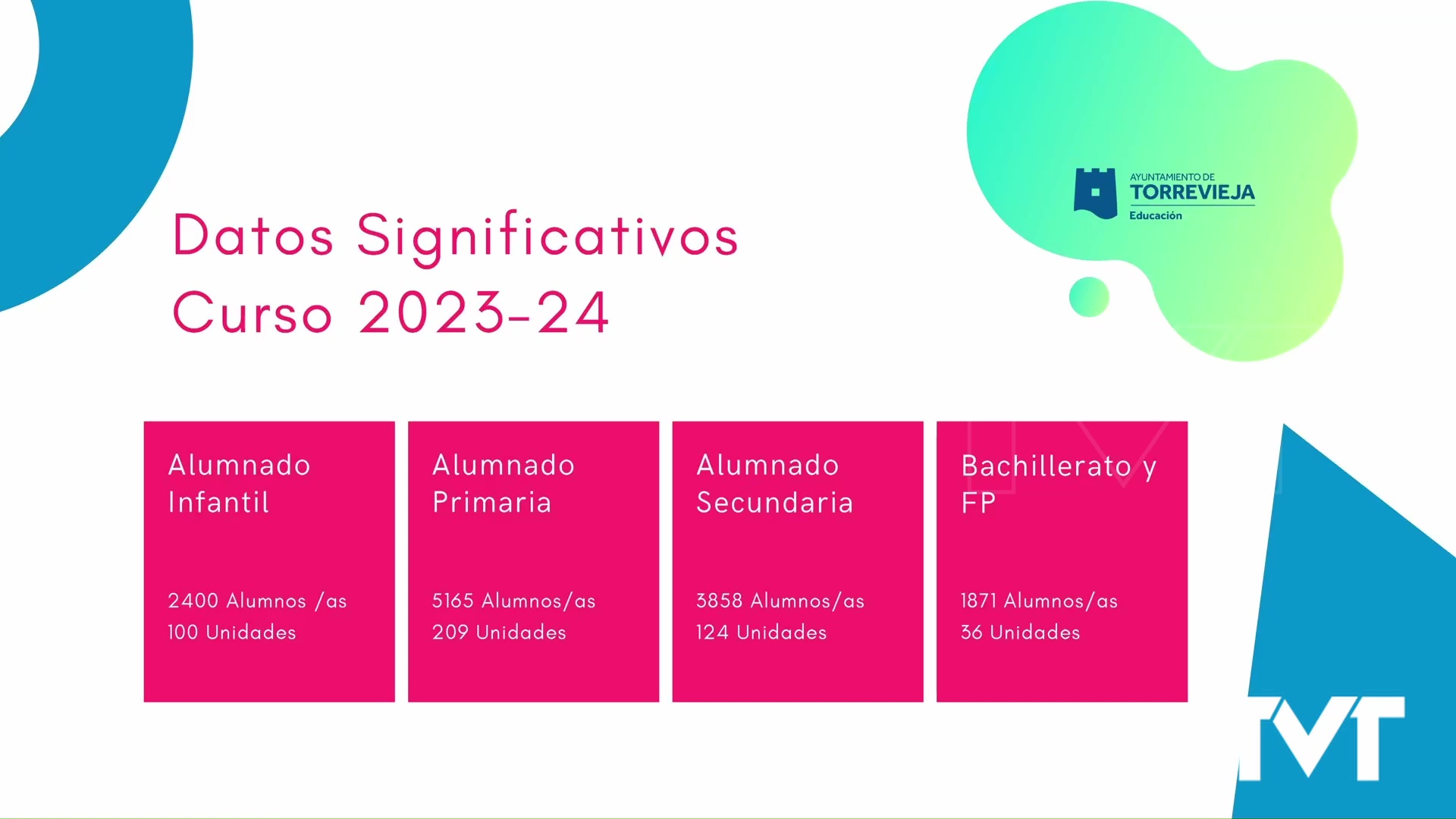 AYUNTAMIENTO DE
TORREVIEJA
Educación

Datos Significativos
Curso 2023-24

Alumnado Infantil

2400 Alumnos /as
100 Unidades

Alumnado Primaria

5165 Alumnos/as
209 Unidades

Alumnado Secundaria

3858 Alumnos/as
124 Unidades

Bachillerato y FP

1871 Alumnos/as
36 Unidades

TVT